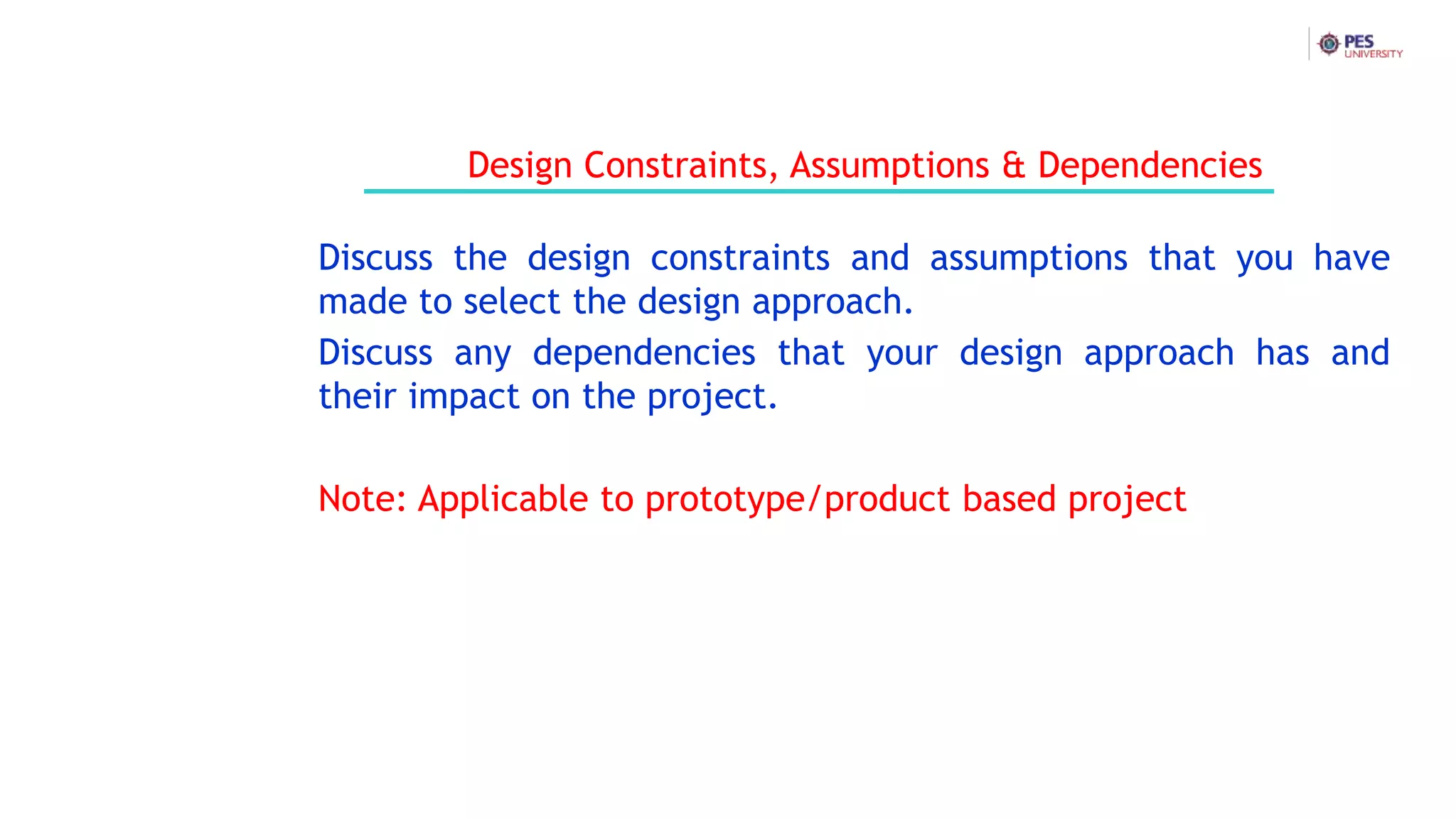 PES UNIVERSITY

Design Constraints, Assumptions & Dependencies

Discuss the design constraints and assumptions that you have made to select the design approach.

Discuss any dependencies that your design approach has and their impact on the project.

Note: Applicable to prototype/product based project